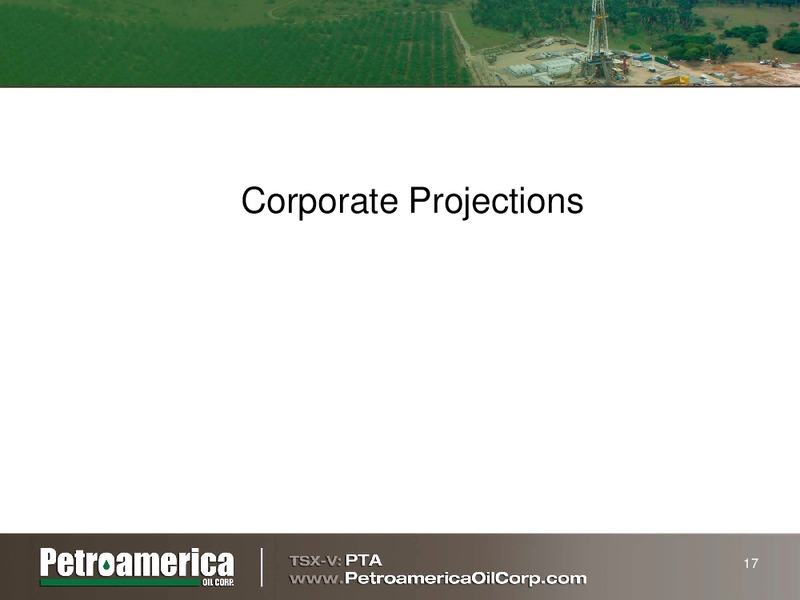 Corporate Projections

Petroamerica
OIL CORP.

TSX-V: PTA
www.PetroamericaOilCorp.com

17